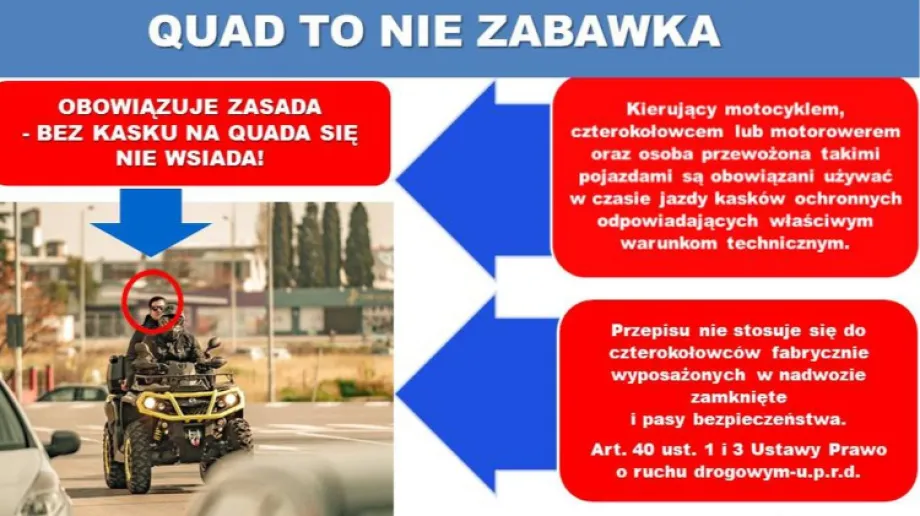 QUAD TO NIE ZABAWKA

OBOWIĄZUJE ZASADA - BEZ KASKU NA QUADA SIĘ NIE WSIADA!

Kierujący motocyklem, czterokołowcem lub motorowerem oraz osoba przewożona takimi pojazdami są obowiązani używać w czasie jazdy kasków ochronnych odpowiadających właściwym warunkom technicznym.

Przepisu nie stosuje się do czterokołowców fabrycznie wyposażonych w nadwozie zamknięte i pasy bezpieczeństwa.

Art. 40 ust. 1 i 3 Ustawy Prawo o ruchu drogowym-u.p.r.d.